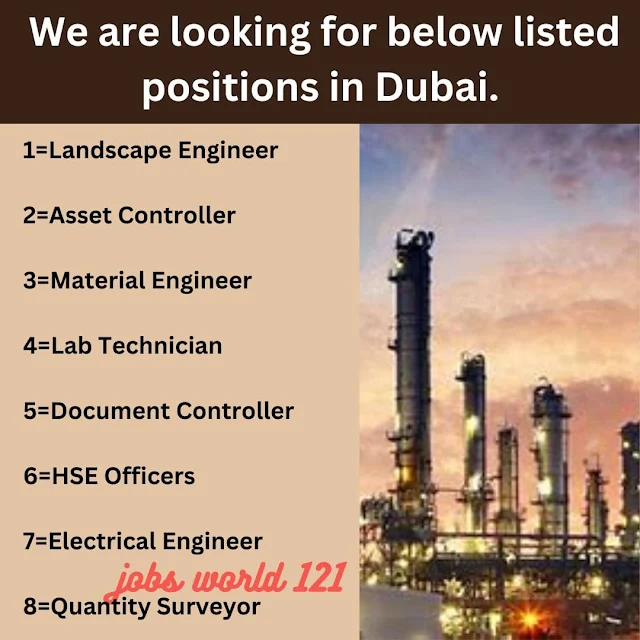 We are looking for below listed positions in Dubai.

1=Landscape Engineer

2=Asset Controller

3=Material Engineer

4=Lab Technician

5=Document Controller

6=HSE Officers

7=Electrical Engineer

jobs world 121

8=Quantity Surveyor